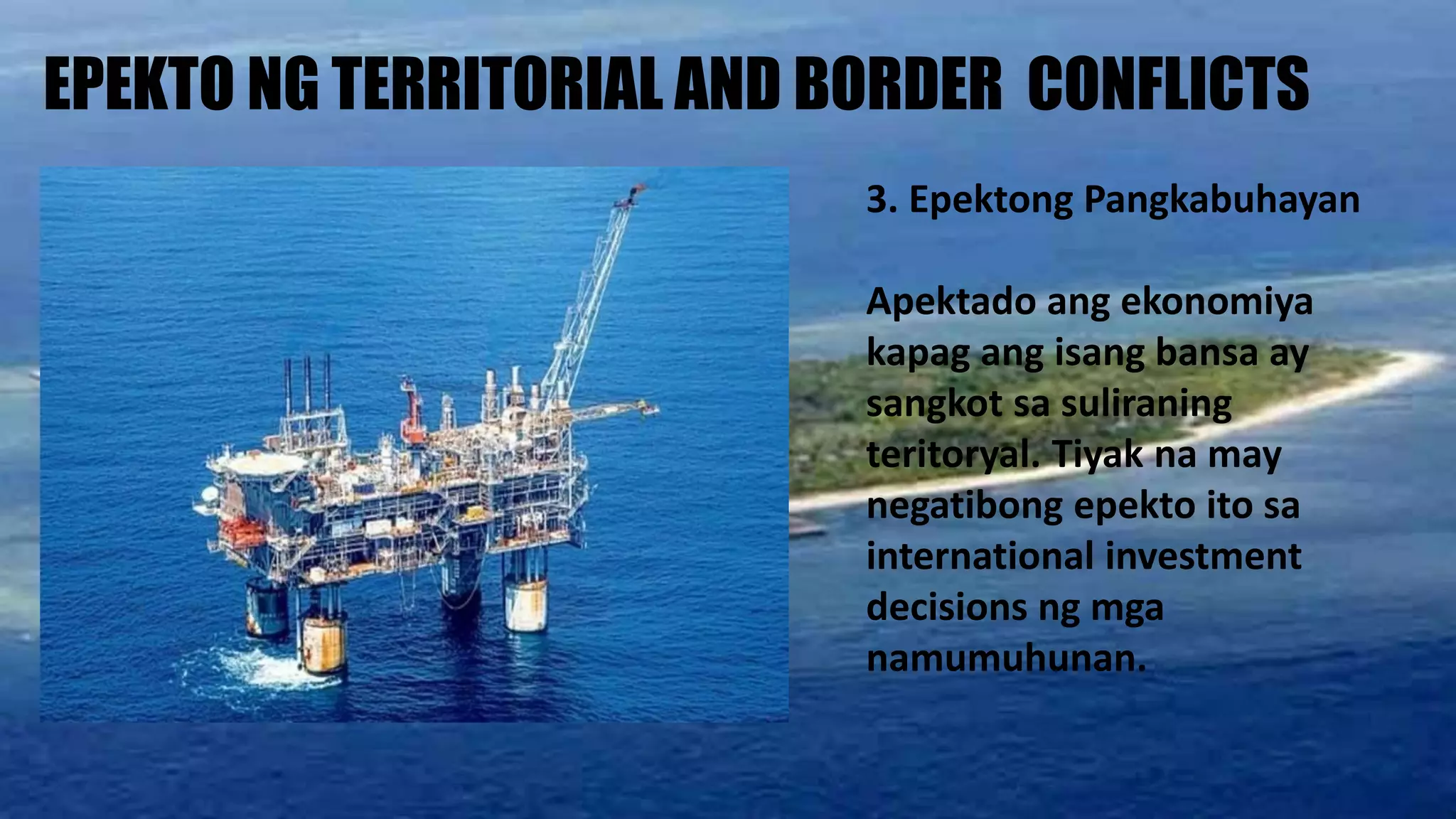 EPEKTO NG TERRITORIAL AND BORDER CONFLICTS

3. Epektong Pangkabuhayan

Apektado ang ekonomiya kapag ang isang bansa ay sangkot sa suliraning teritoryal. Tiyak na may negatibong epekto ito sa international investment decisions ng mga namumuhunan.